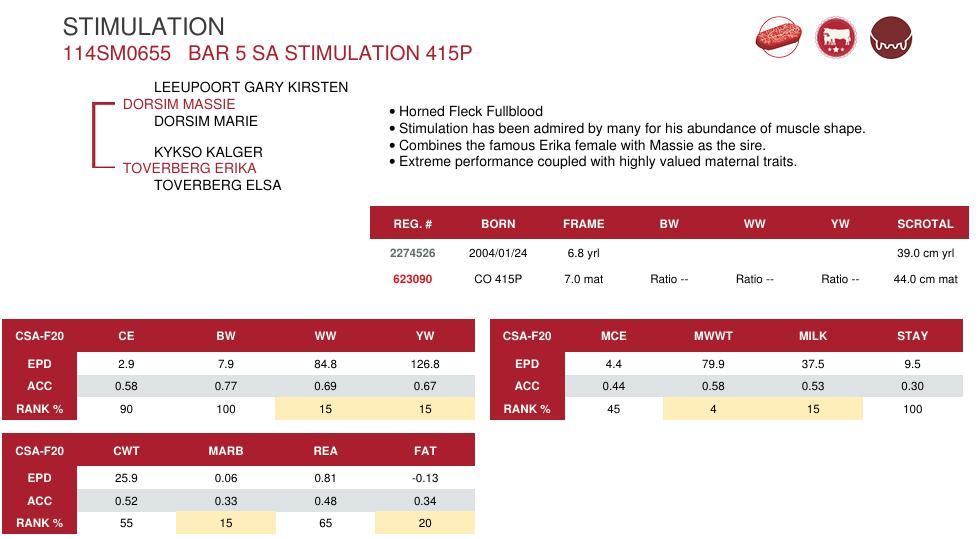 STIMULATION
114SM0655 BAR 5 SA STIMULATION 415P

LEEUPOORT GARY KIRSTEN
DORSIM MASSIE
DORSIM MARIE

KYKSO KALGER
TOVERBERG ERIKA
TOVERBERG ELSA

• Horned Fleck Fullblood
• Stimulation has been admired by many for his abundance of muscle shape.
• Combines the famous Erika female with Massie as the sire.
• Extreme performance coupled with highly valued maternal traits.

| REG. # | BORN | FRAME | BW | WW | YW | SCROTAL |
|---|---|---|---|---|---|---|
| 2274526 | 2004/01/24 | 6.8 yrl | | | | 39.0 cm yrl |
| 623090 | CO 415P | 7.0 mat | Ratio -- | Ratio -- | Ratio -- | 44.0 cm mat |

| CSA-F20 | CE | BW | WW | YW |
|---|---|---|---|---|
| EPD | 2.9 | 7.9 | 84.8 | 126.8 |
| ACC | 0.58 | 0.77 | 0.69 | 0.67 |
| RANK % | 90 | 100 | 15 | 15 |

| CSA-F20 | MCE | MWWT | MILK | STAY |
|---|---|---|---|---|
| EPD | 4.4 | 79.9 | 37.5 | 9.5 |
| ACC | 0.44 | 0.58 | 0.53 | 0.30 |
| RANK % | 45 | 4 | 15 | 100 |

| CSA-F20 | CWT | MARB | REA | FAT |
|---|---|---|---|---|
| EPD | 25.9 | 0.06 | 0.81 | -0.13 |
| ACC | 0.52 | 0.33 | 0.48 | 0.34 |
| RANK % | 55 | 15 | 65 | 20 |